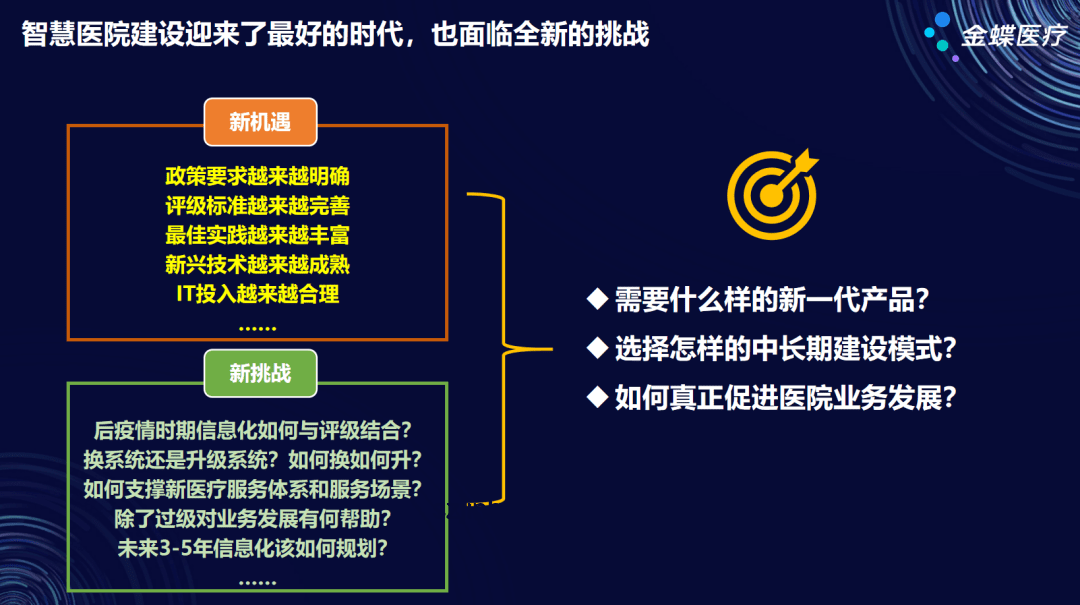 智慧医院建设迎来了最好的时代，也面临全新的挑战

金蝶医疗

新机遇

政策要求越来越明确
评级标准越来越完善
最佳实践越来越丰富
新兴技术越来越成熟
IT投入越来越合理
……

新挑战

后疫情时期信息化如何与评级结合？
换系统还是升级系统？如何换如何升？
如何支撑新医疗服务体系和服务场景？
除了过级对业务发展有何帮助？
未来3-5年信息化该如何规划？
……

◆ 需要什么样的新一代产品？
◆ 选择怎样的中长期建设模式？
◆ 如何真正促进医院业务发展？